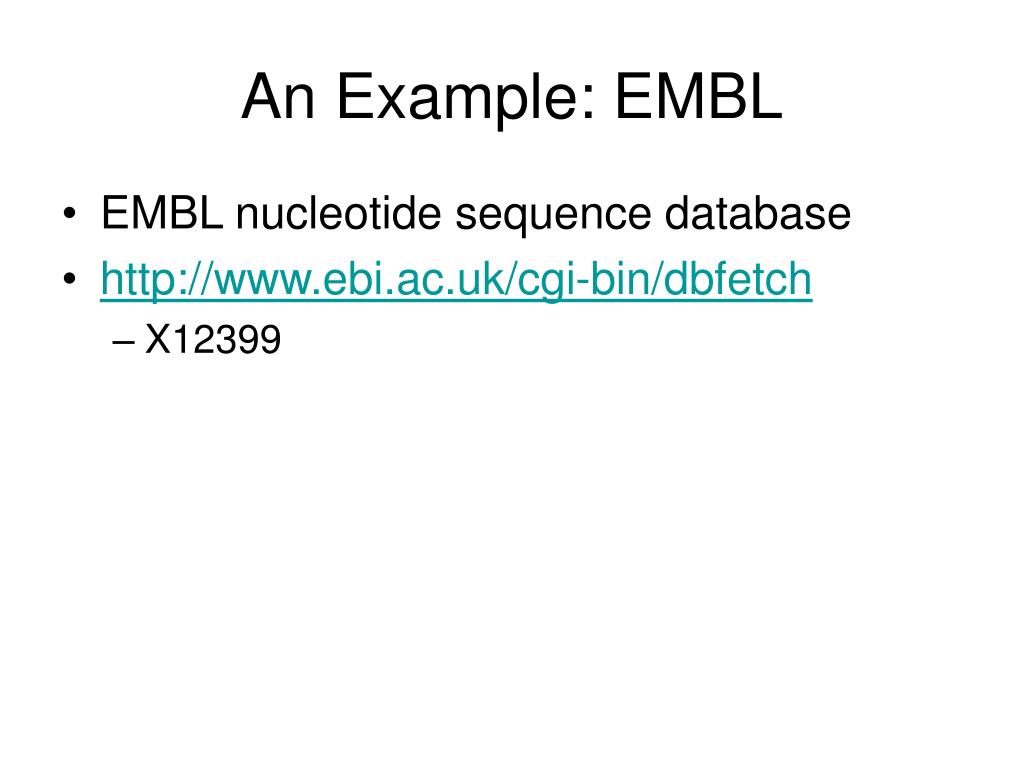 An Example: EMBL

• EMBL nucleotide sequence database
• http://www.ebi.ac.uk/cgi-bin/dbfetch
– X12399